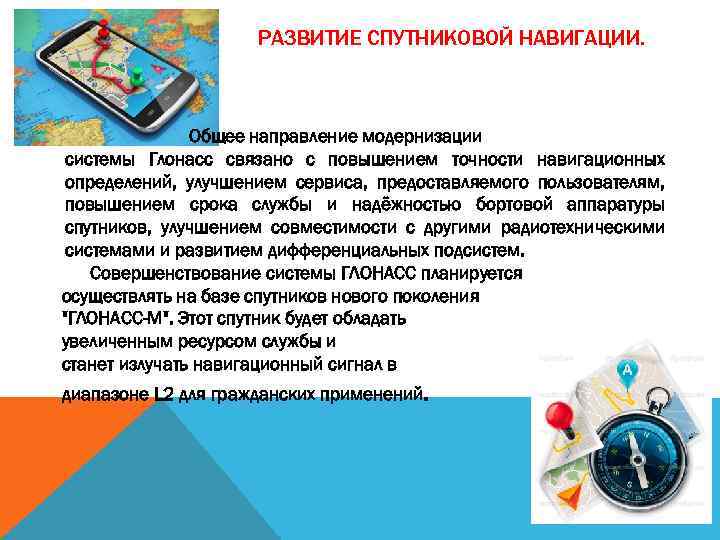 РАЗВИТИЕ СПУТНИКОВОЙ НАВИГАЦИИ.

Общее направление модернизации системы Глонасс связано с повышением точности навигационных определений, улучшением сервиса, предоставляемого пользователям, повышением срока службы и надёжностью бортовой аппаратуры спутников, улучшением совместимости с другими радиотехническими системами и развитием дифференциальных подсистем.

Совершенствование системы ГЛОНАСС планируется осуществлять на базе спутников нового поколения "ГЛОНАСС-М". Этот спутник будет обладать увеличенным ресурсом службы и станет излучать навигационный сигнал в диапазоне L2 для гражданских применений.